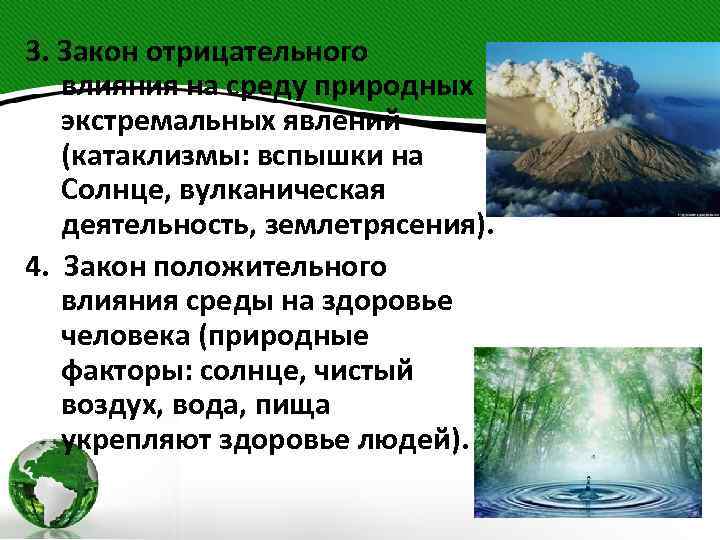 3. Закон отрицательного влияния на среду природных экстремальных явлений (катаклизмы: вспышки на Солнце, вулканическая деятельность, землетрясения).

4. Закон положительного влияния среды на здоровье человека (природные факторы: солнце, чистый воздух, вода, пища укрепляют здоровье людей).